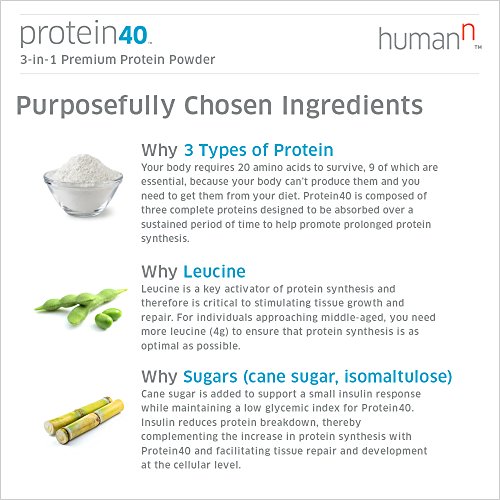 protein40™
3-in-1 Premium Protein Powder

humanⁿ™

Purposefully Chosen Ingredients

Why 3 Types of Protein
Your body requires 20 amino acids to survive, 9 of which are essential, because your body can't produce them and you need to get them from your diet. Protein40 is composed of three complete proteins designed to be absorbed over a sustained period of time to help promote prolonged protein synthesis.

Why Leucine
Leucine is a key activator of protein synthesis and therefore is critical to stimulating tissue growth and repair. For individuals approaching middle-aged, you need more leucine (4g) to ensure that protein synthesis is as optimal as possible.

Why Sugars (cane sugar, isomaltulose)
Cane sugar is added to support a small insulin response while maintaining a low glycemic index for Protein40. Insulin reduces protein breakdown, thereby complementing the increase in protein synthesis with Protein40 and facilitating tissue repair and development at the cellular level.